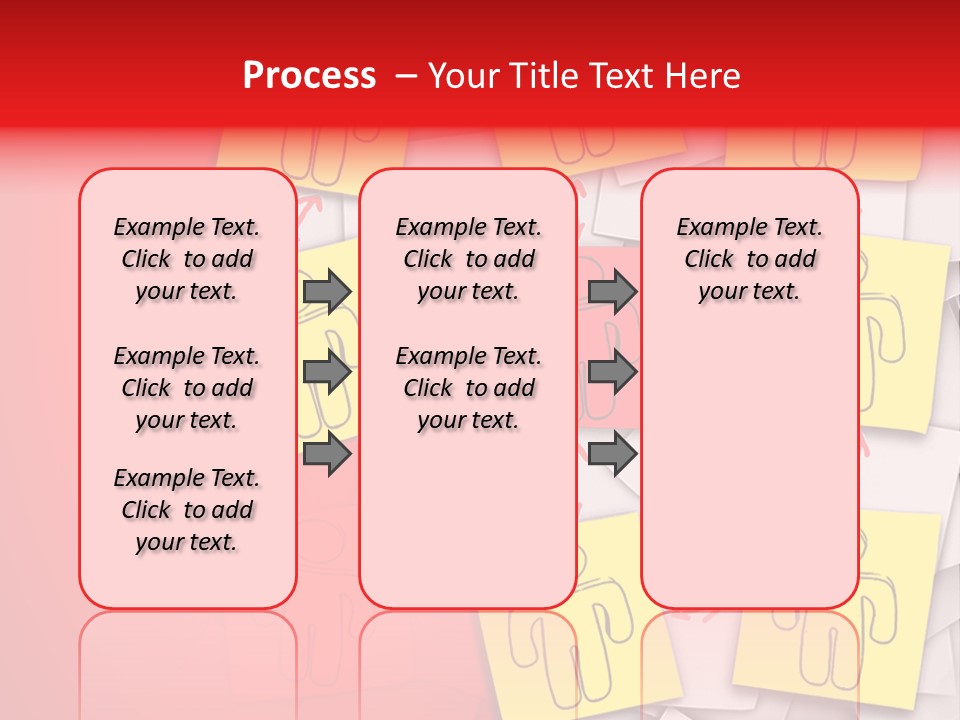 Process – Your Title Text Here

Example Text. Click to add your text.

Example Text. Click to add your text.

Example Text. Click to add your text.

Example Text. Click to add your text.

Example Text. Click to add your text.

Example Text. Click to add your text.